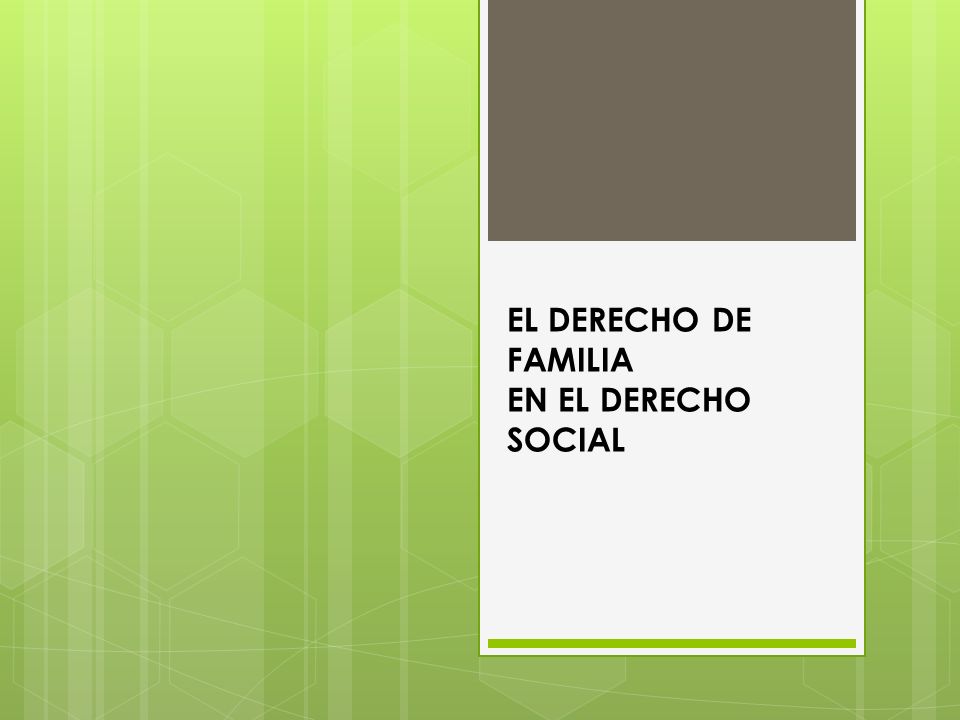 EL DERECHO DE FAMILIA
EN EL DERECHO SOCIAL